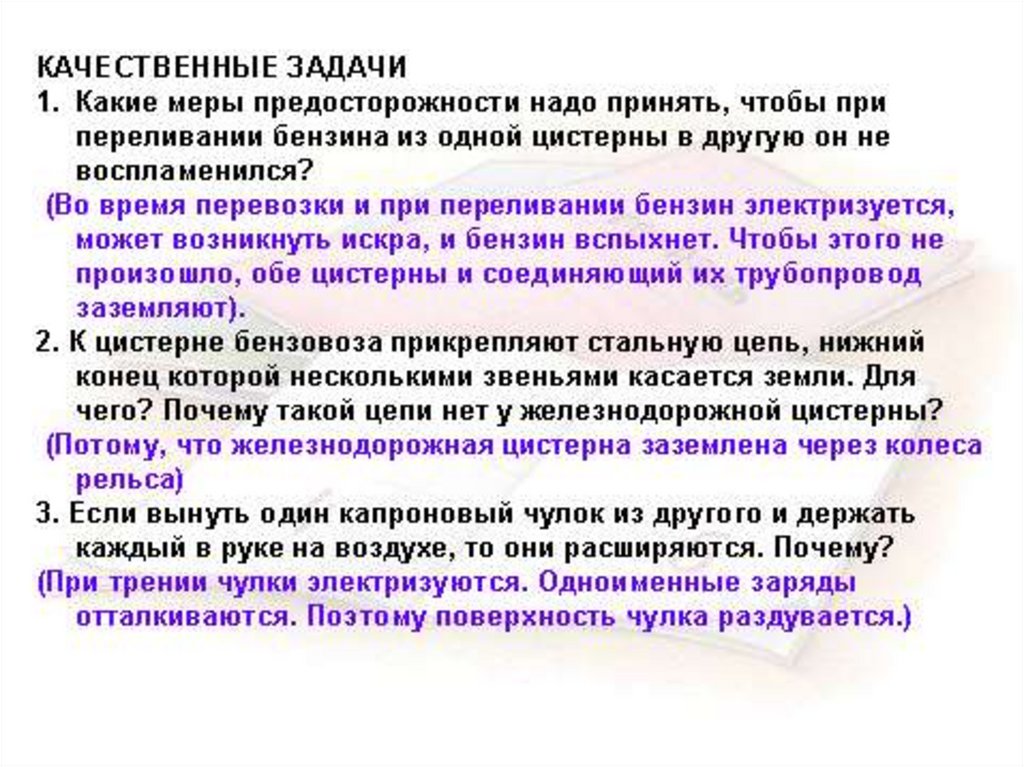 КАЧЕСТВЕННЫЕ ЗАДАЧИ
1. Какие меры предосторожности надо принять, чтобы при переливании бензина из одной цистерны в другую он не воспламенился?
(Во время перевозки и при переливании бензин электризуется, может возникнуть искра, и бензин вспыхнет. Чтобы этого не произошло, обе цистерны и соединяющий их трубопровод заземляют).
2. К цистерне бензовоза прикрепляют стальную цепь, нижний конец которой несколькими звеньями касается земли. Для чего? Почему такой цепи нет у железнодорожной цистерны?
(Потому, что железнодорожная цистерна заземлена через колеса рельса)
3. Если вынуть один капроновый чулок из другого и держать каждый в руке на воздухе, то они расширяются. Почему?
(При трении чулки электризуются. Одноименные заряды отталкиваются. Поэтому поверхность чулка раздувается.)